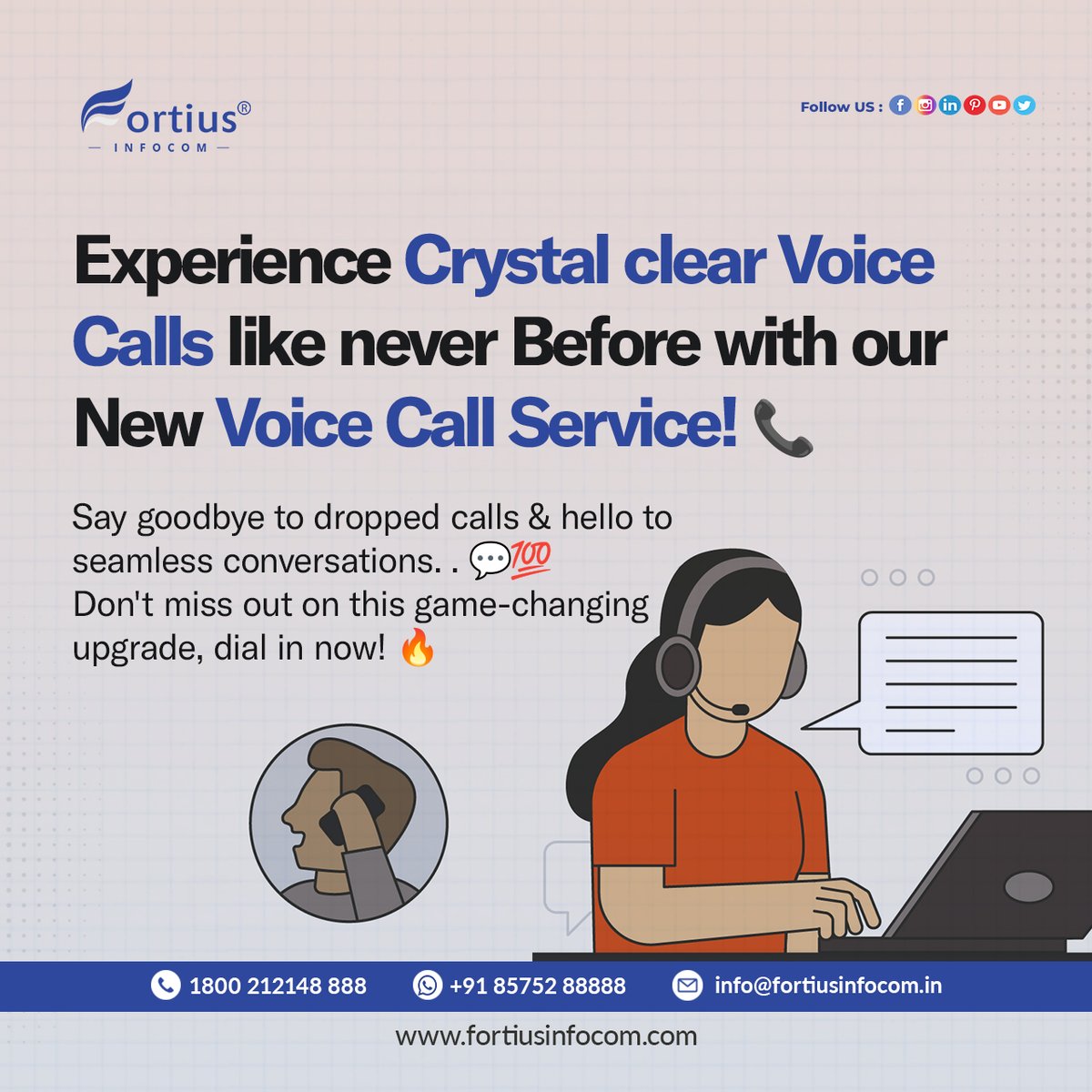 Fortius®
INFOCOM

Follow US :

Experience Crystal clear Voice Calls like never Before with our New Voice Call Service! 📞

Say goodbye to dropped calls & hello to seamless conversations. . 💬💯
Don't miss out on this game-changing upgrade, dial in now! 🔥

1800 212148 888
+91 85752 88888
info@fortiusinfocom.in

www.fortiusinfocom.com